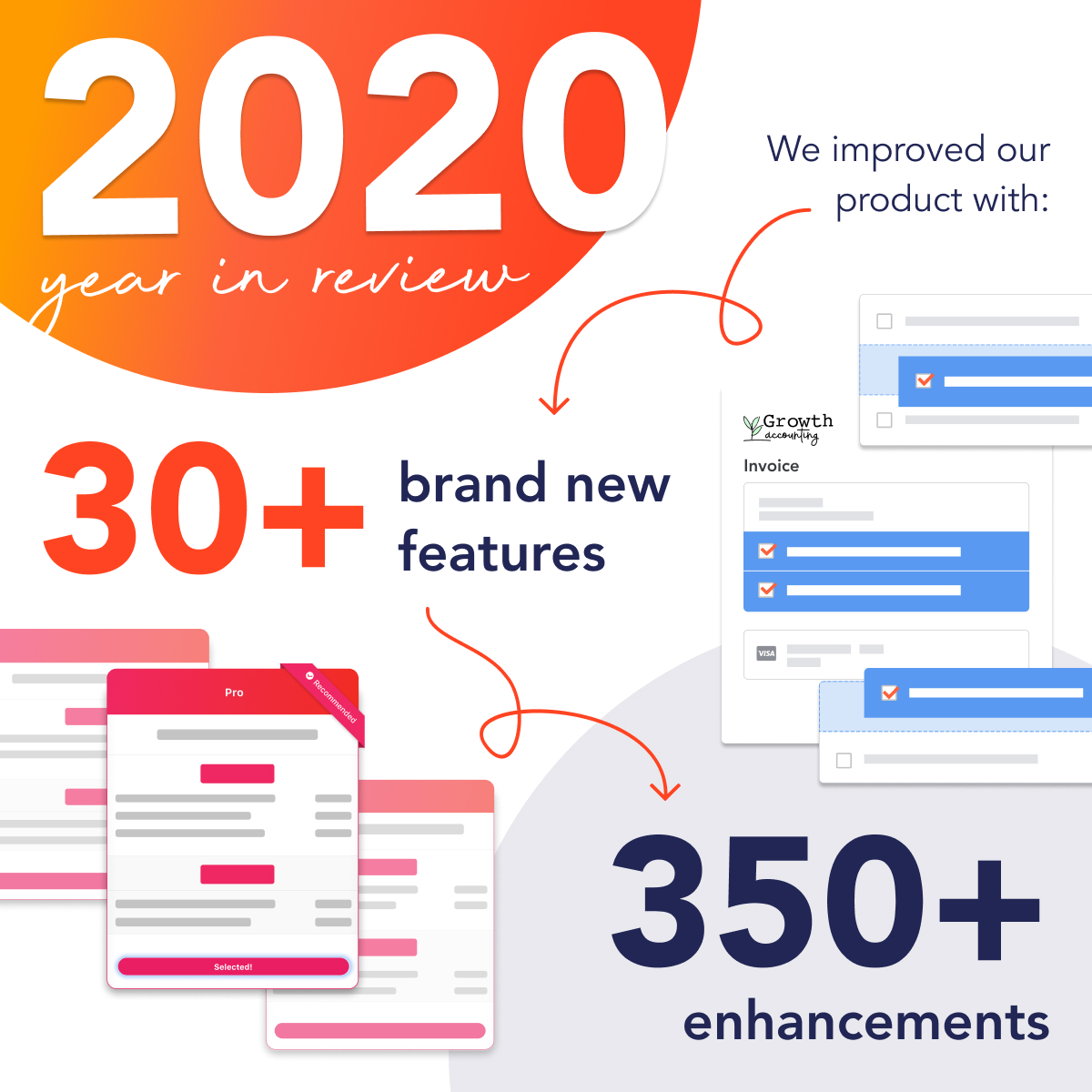 2020
year in review

We improved our product with:

30+ brand new features

Growth accounting
Invoice
VISA

Pro
Recommended
Selected!

350+ enhancements